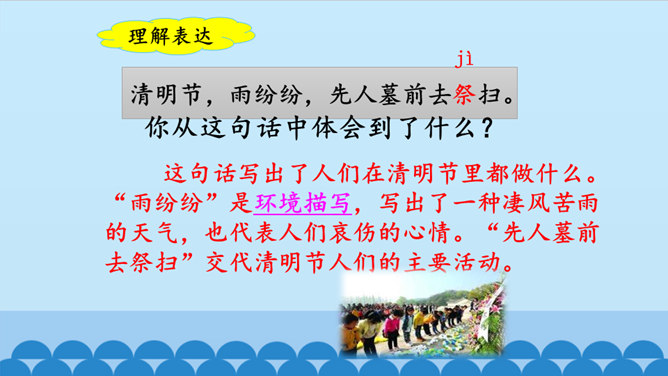 理解表达

jì

清明节，雨纷纷，先人墓前去祭扫。

你从这句话中体会到了什么？

这句话写出了人们在清明节里都做什么。“雨纷纷”是环境描写，写出了一种凄风苦雨的天气，也代表人们哀伤的心情。“先人墓前去祭扫”交代清明节人们的主要活动。